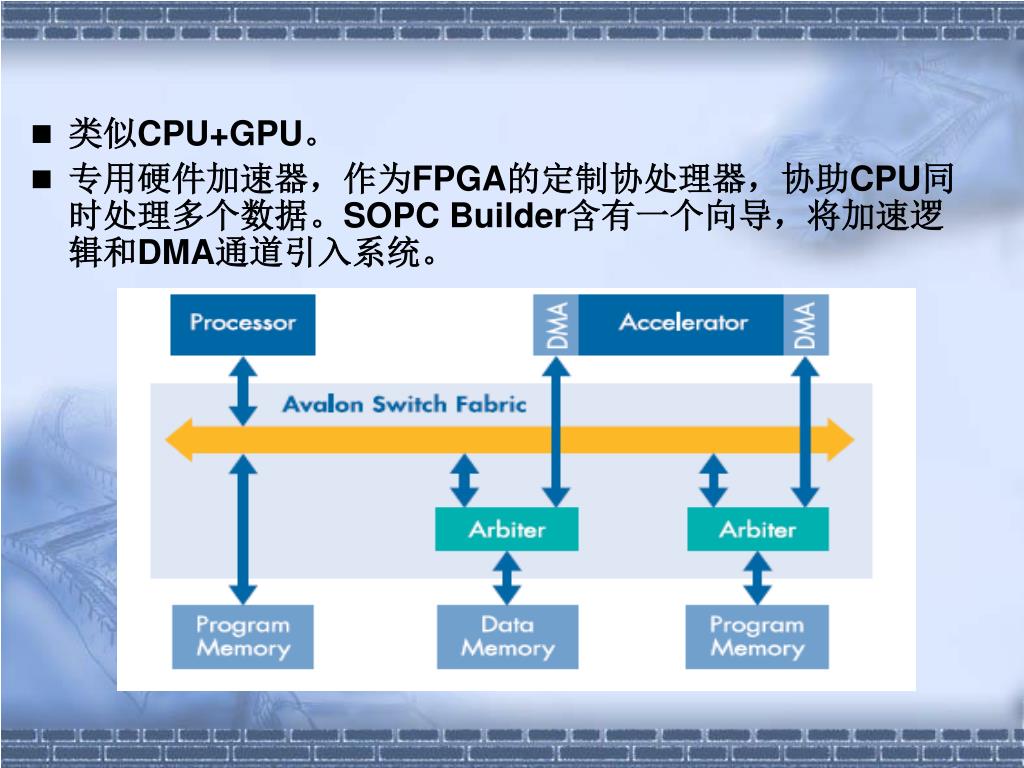 ■ 类似CPU+GPU。

■ 专用硬件加速器，作为FPGA的定制协处理器，协助CPU同时处理多个数据。SOPC Builder含有一个向导，将加速逻辑和DMA通道引入系统。

Processor

DMA

Accelerator

DMA

Avalon Switch Fabric

Arbiter

Arbiter

Program Memory

Data Memory

Program Memory